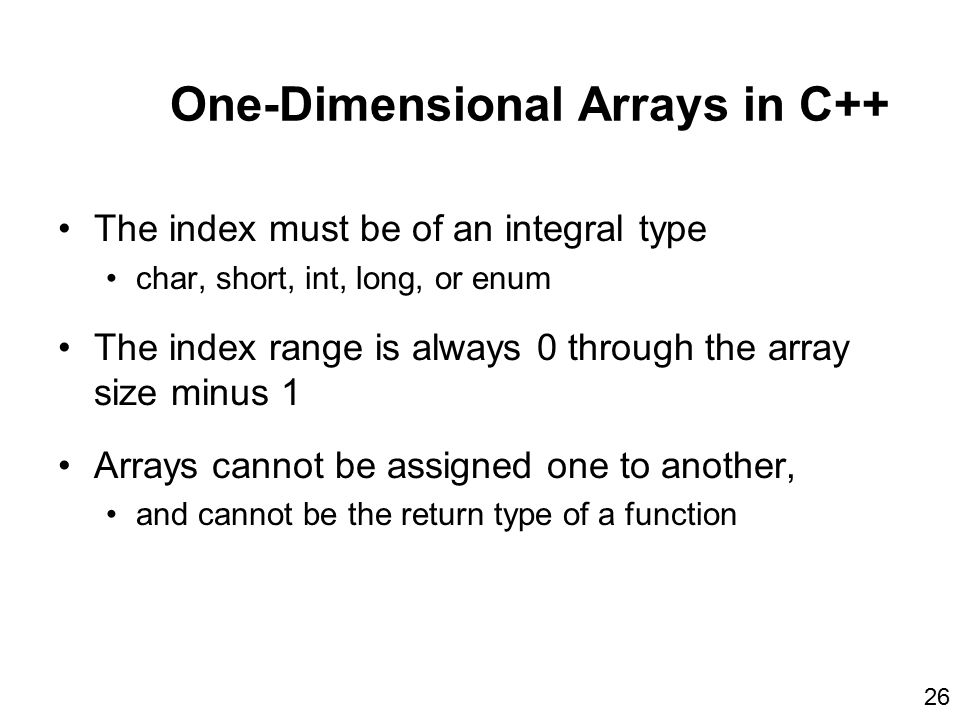 One-Dimensional Arrays in C++

• The index must be of an integral type
  • char, short, int, long, or enum

• The index range is always 0 through the array size minus 1

• Arrays cannot be assigned one to another,
  • and cannot be the return type of a function

26